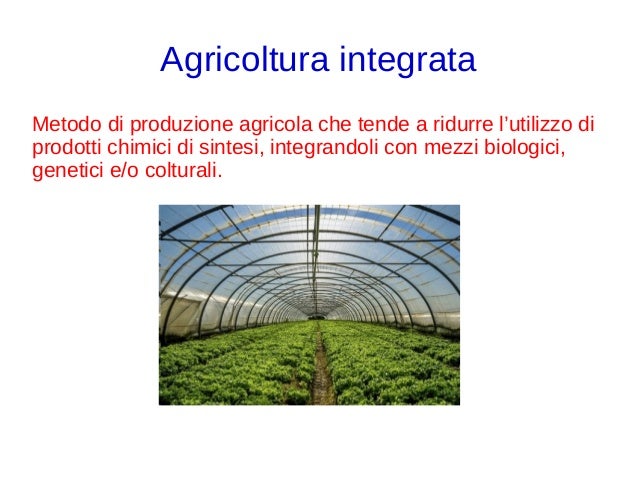 Agricoltura integrata

Metodo di produzione agricola che tende a ridurre l'utilizzo di prodotti chimici di sintesi, integrandoli con mezzi biologici, genetici e/o colturali.